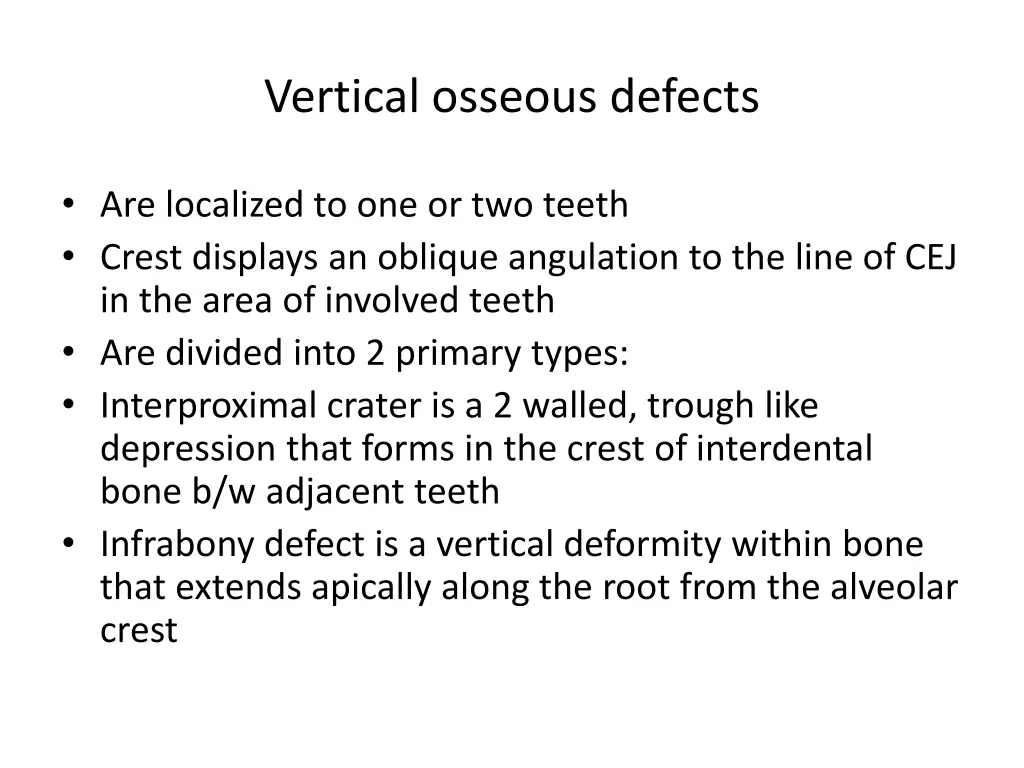 Vertical osseous defects

• Are localized to one or two teeth
• Crest displays an oblique angulation to the line of CEJ in the area of involved teeth
• Are divided into 2 primary types:
• Interproximal crater is a 2 walled, trough like depression that forms in the crest of interdental bone b/w adjacent teeth
• Infrabony defect is a vertical deformity within bone that extends apically along the root from the alveolar crest